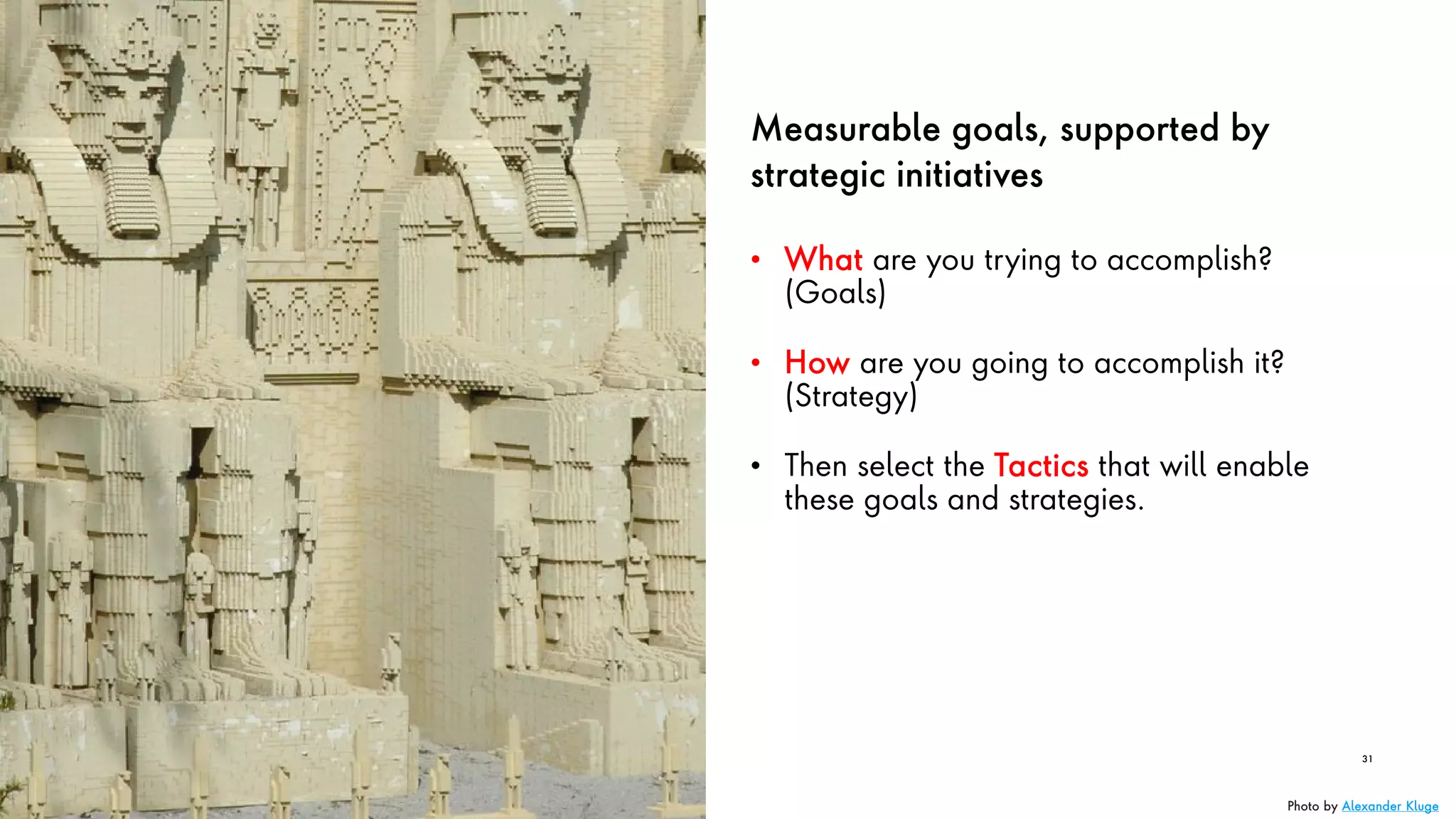 Measurable goals, supported by strategic initiatives

• What are you trying to accomplish? (Goals)

• How are you going to accomplish it? (Strategy)

• Then select the Tactics that will enable these goals and strategies.

31

Photo by Alexander Kluge